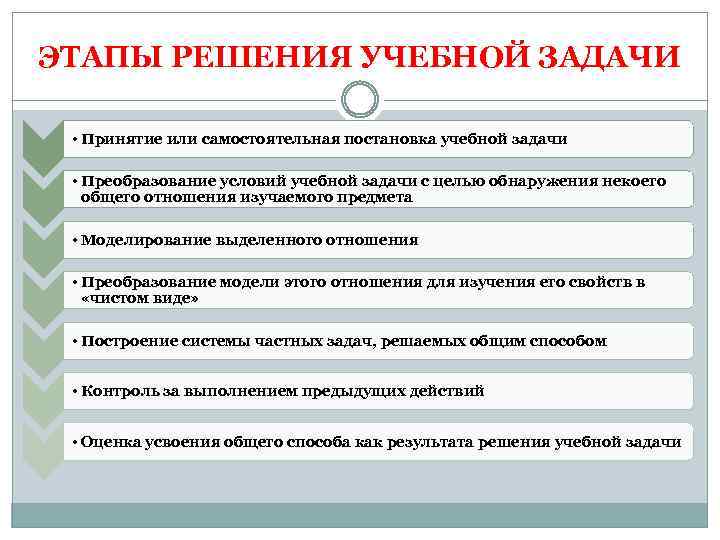 ЭТАПЫ РЕШЕНИЯ УЧЕБНОЙ ЗАДАЧИ

• Принятие или самостоятельная постановка учебной задачи

• Преобразование условий учебной задачи с целью обнаружения некоего общего отношения изучаемого предмета

• Моделирование выделенного отношения

• Преобразование модели этого отношения для изучения его свойств в «чистом виде»

• Построение системы частных задач, решаемых общим способом

• Контроль за выполнением предыдущих действий

• Оценка усвоения общего способа как результата решения учебной задачи